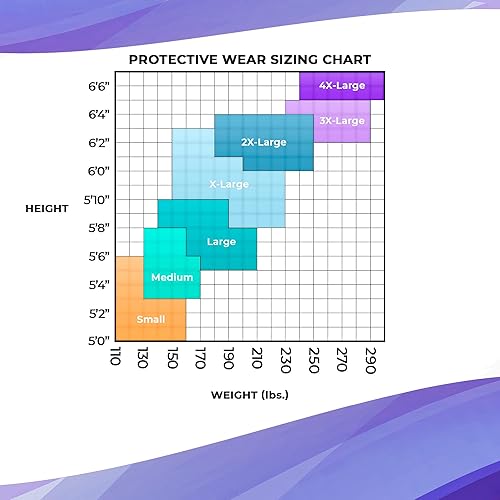 PROTECTIVE WEAR SIZING CHART

HEIGHT

6'6"
6'4"
6'2"
6'0"
5'10"
5'8"
5'6"
5'4"
5'2"
5'0"

4X-Large
3X-Large
2X-Large
X-Large
Large
Medium
Small

110 130 150 170 190 210 230 250 270 290

WEIGHT (lbs.)